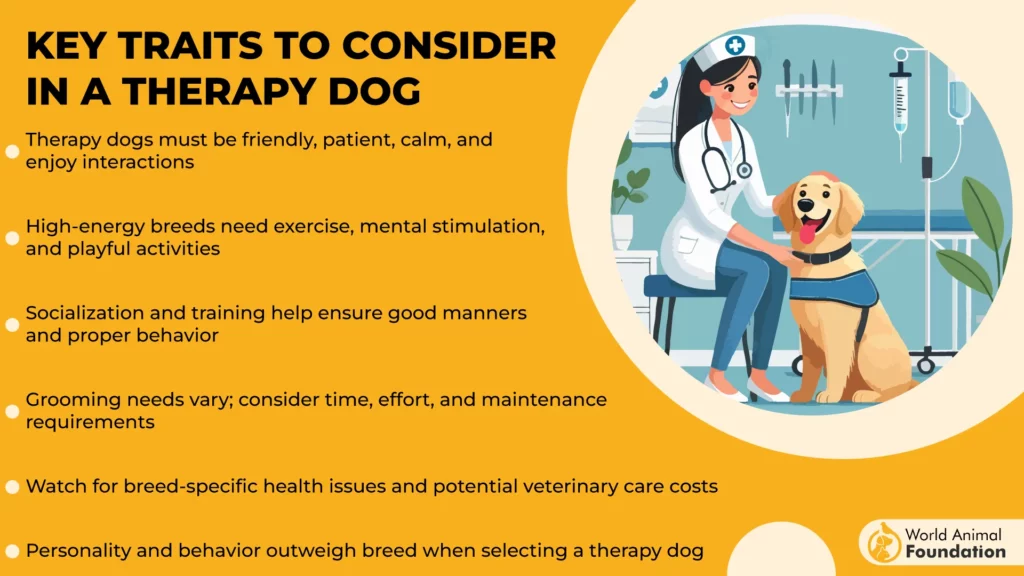 KEY TRAITS TO CONSIDER IN A THERAPY DOG

Therapy dogs must be friendly, patient, calm, and enjoy interactions

High-energy breeds need exercise, mental stimulation, and playful activities

Socialization and training help ensure good manners and proper behavior

Grooming needs vary; consider time, effort, and maintenance requirements

Watch for breed-specific health issues and potential veterinary care costs

Personality and behavior outweigh breed when selecting a therapy dog

World Animal Foundation